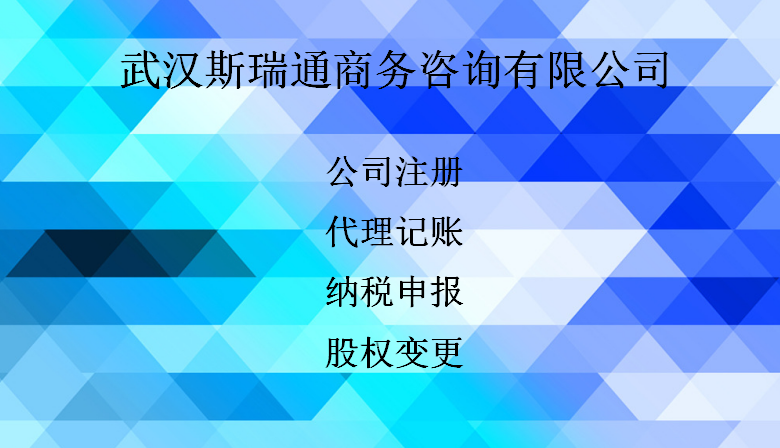 武汉斯瑞通商务咨询有限公司

公司注册

代理记账

纳税申报

股权变更